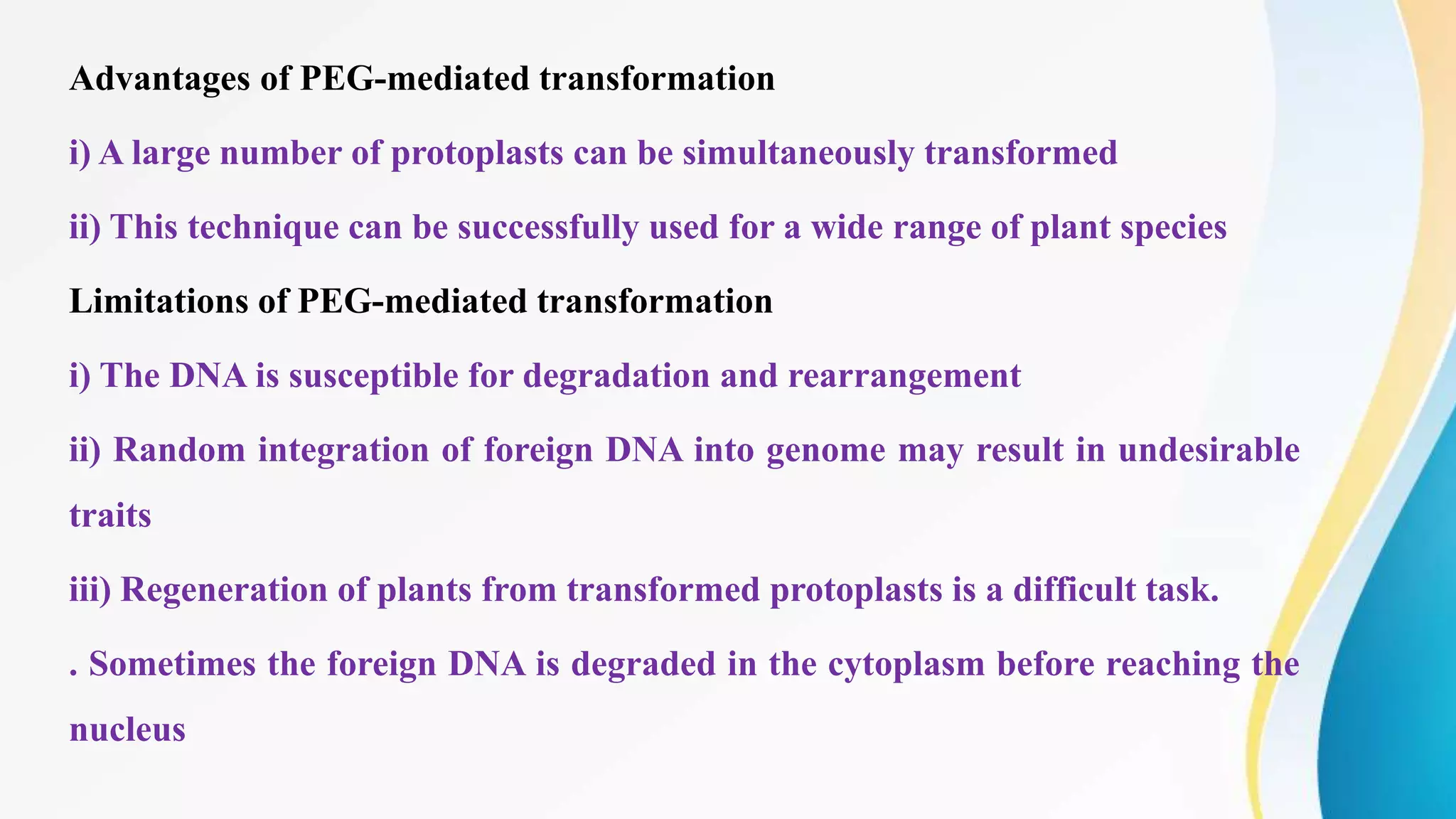 Advantages of PEG-mediated transformation

i) A large number of protoplasts can be simultaneously transformed

ii) This technique can be successfully used for a wide range of plant species

Limitations of PEG-mediated transformation

i) The DNA is susceptible for degradation and rearrangement

ii) Random integration of foreign DNA into genome may result in undesirable traits

iii) Regeneration of plants from transformed protoplasts is a difficult task.

. Sometimes the foreign DNA is degraded in the cytoplasm before reaching the nucleus